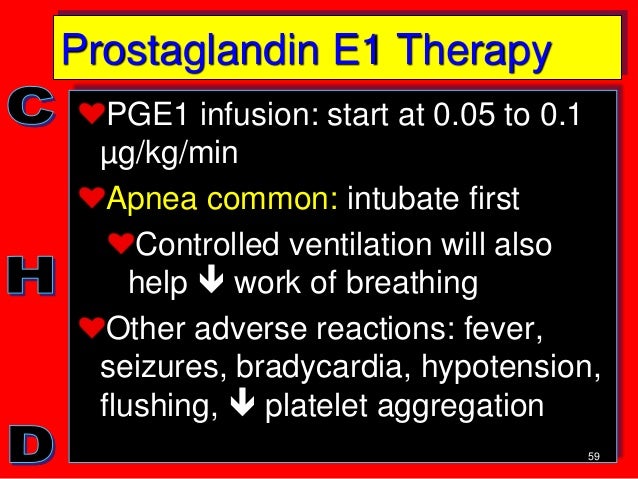 Prostaglandin E1 Therapy

C
H
D

❤PGE1 infusion: start at 0.05 to 0.1 µg/kg/min

❤Apnea common: intubate first

❤Controlled ventilation will also help ↓ work of breathing

❤Other adverse reactions: fever, seizures, bradycardia, hypotension, flushing, ↓ platelet aggregation

59